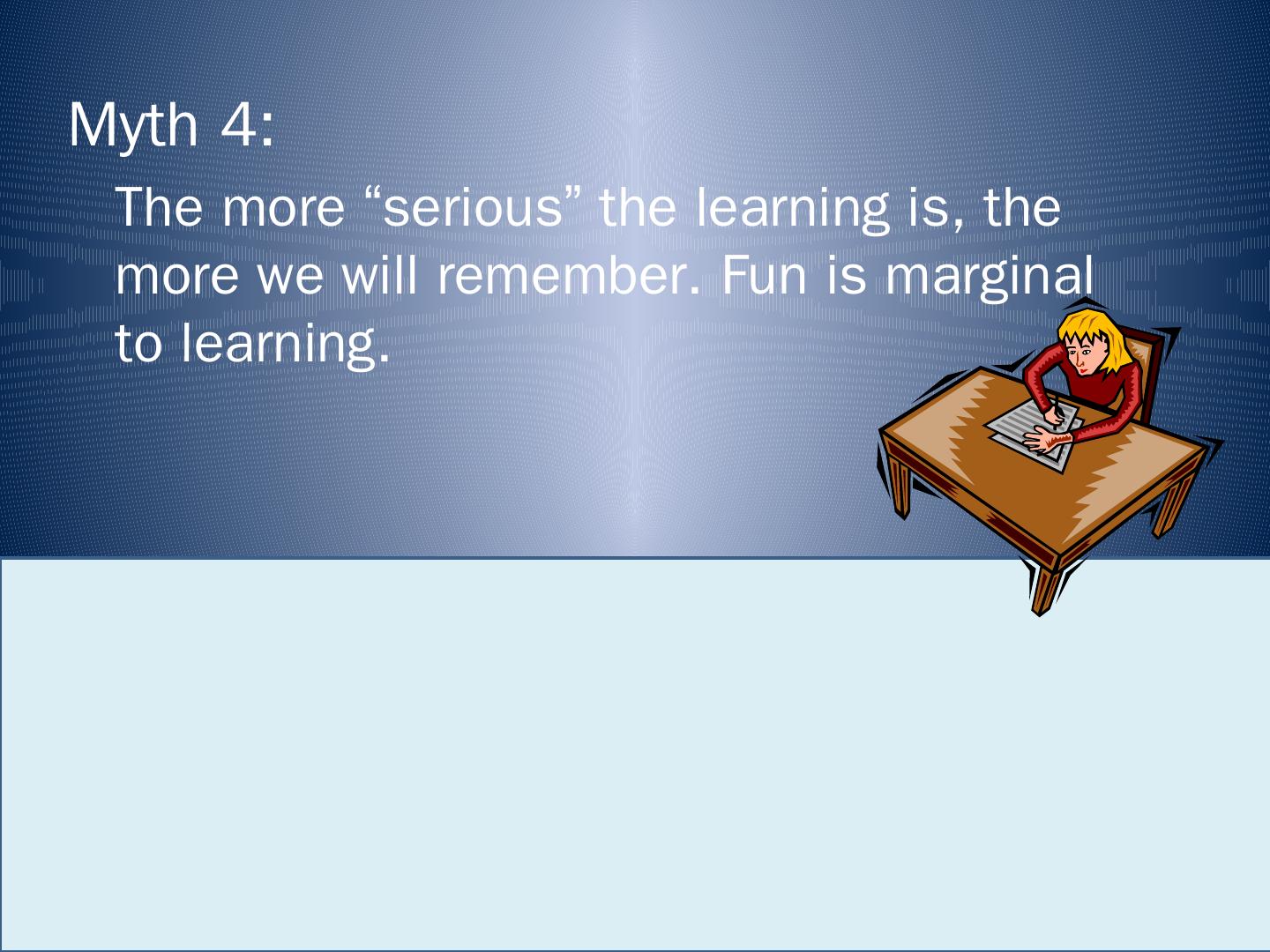 Myth 4:

The more “serious” the learning is, the more we will remember. Fun is marginal to learning.